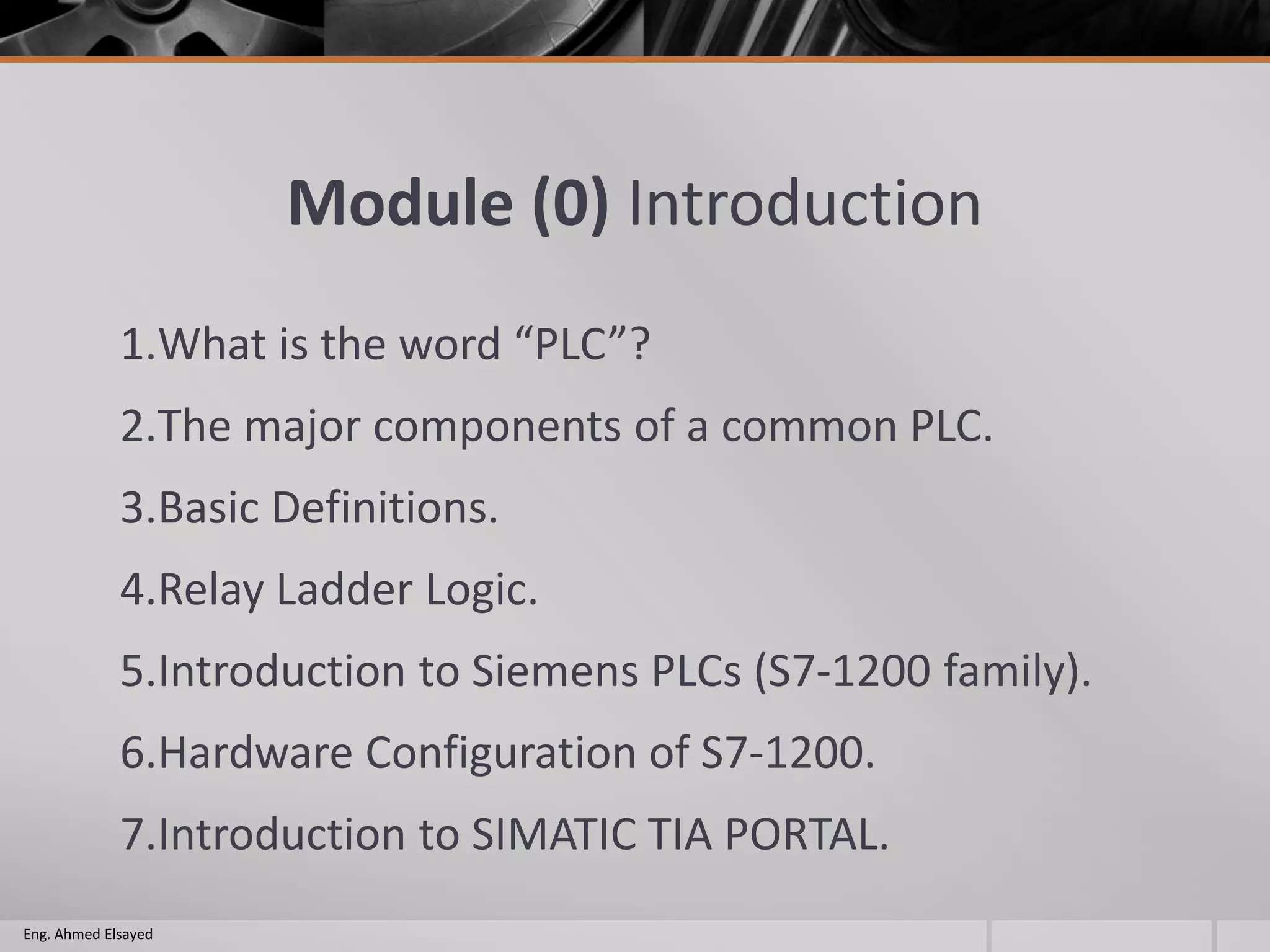 Module (0) Introduction

1.What is the word “PLC”?

2.The major components of a common PLC.

3.Basic Definitions.

4.Relay Ladder Logic.

5.Introduction to Siemens PLCs (S7-1200 family).

6.Hardware Configuration of S7-1200.

7.Introduction to SIMATIC TIA PORTAL.

Eng. Ahmed Elsayed